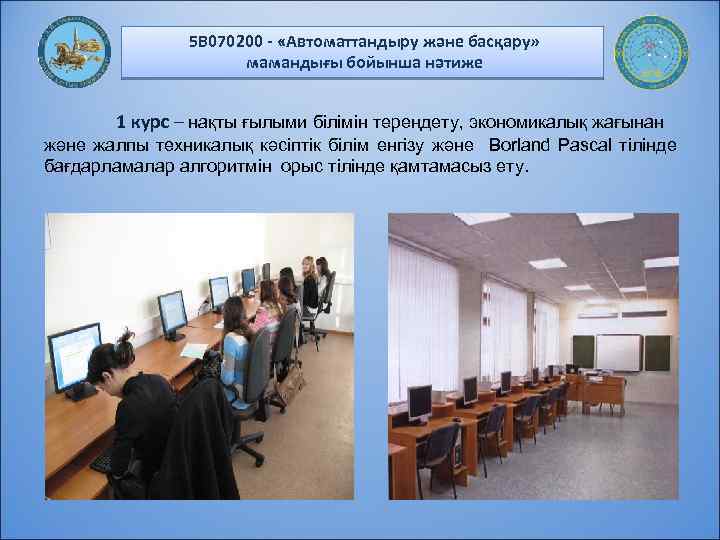 5В070200 - «Автоматтандыру және басқару» мамандығы бойынша нәтиже

1 курс – нақты ғылыми білімін тереңдету, экономикалық жағынан және жалпы техникалық кәсіптік білім енгізу және Borland Pascal тілінде бағдарламалар алгоритмін орыс тілінде қамтамасыз ету.